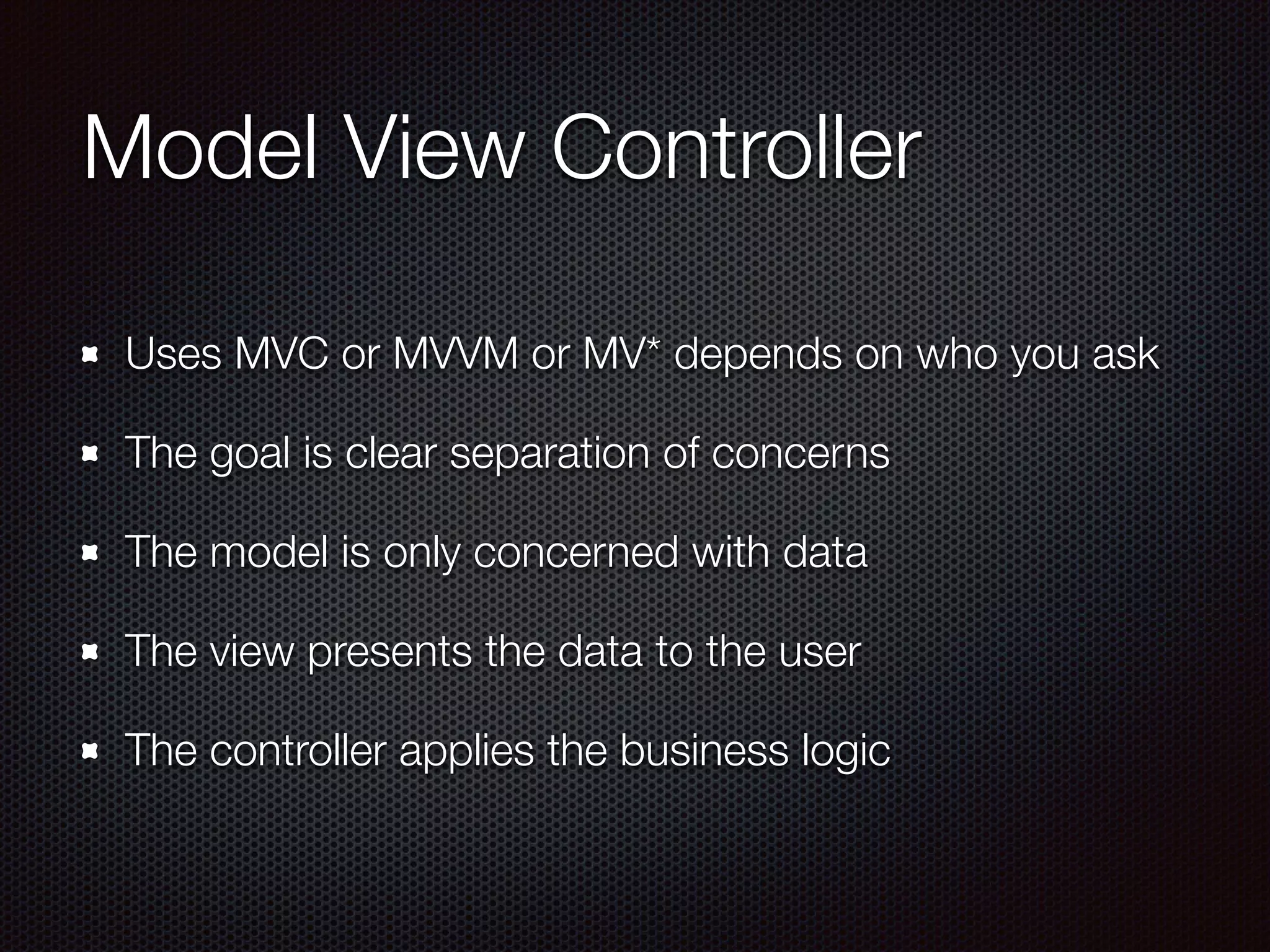 Model View Controller

- Uses MVC or MVVM or MV* depends on who you ask
- The goal is clear separation of concerns
- The model is only concerned with data
- The view presents the data to the user
- The controller applies the business logic